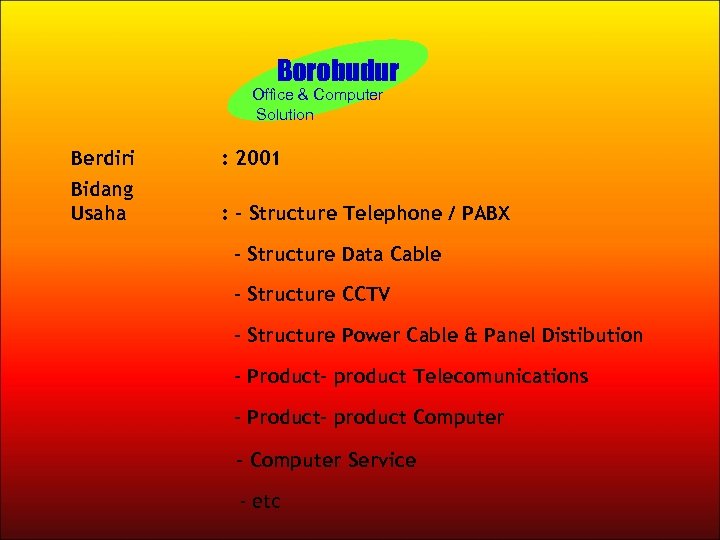 Borobudur
Office & Computer Solution

Berdiri : 2001

Bidang Usaha : - Structure Telephone / PABX

- Structure Data Cable

- Structure CCTV

- Structure Power Cable & Panel Distibution

- Product- product Telecomunications

- Product- product Computer

- Computer Service

- etc